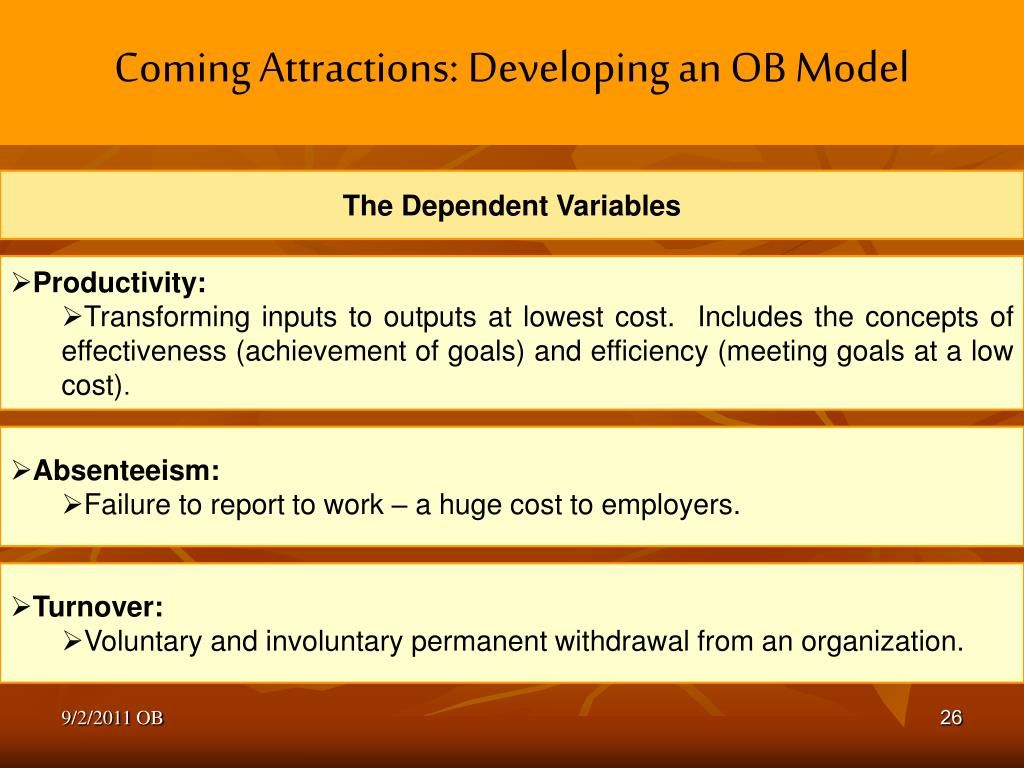 Coming Attractions: Developing an OB Model

The Dependent Variables

➢Productivity:
➢Transforming inputs to outputs at lowest cost. Includes the concepts of effectiveness (achievement of goals) and efficiency (meeting goals at a low cost).

➢Absenteeism:
➢Failure to report to work – a huge cost to employers.

➢Turnover:
➢Voluntary and involuntary permanent withdrawal from an organization.

9/2/2011 OB

26